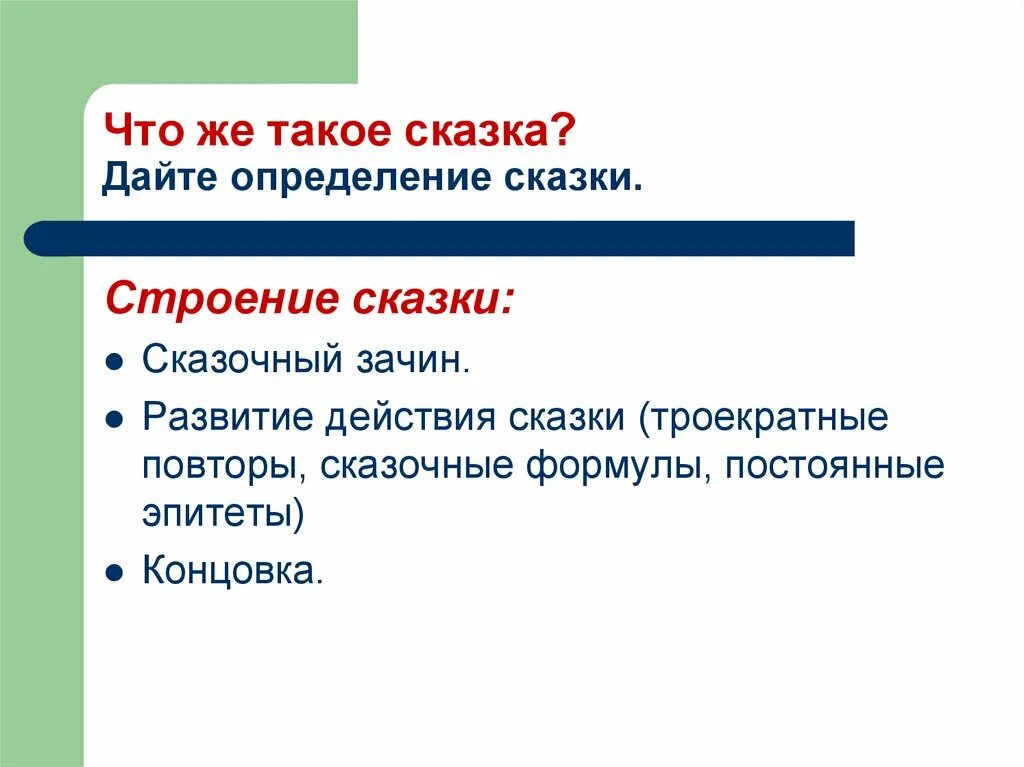 Что же такое сказка?
Дайте определение сказки.

Строение сказки:

- Сказочный зачин.
- Развитие действия сказки (троекратные повторы, сказочные формулы, постоянные эпитеты)
- Концовка.